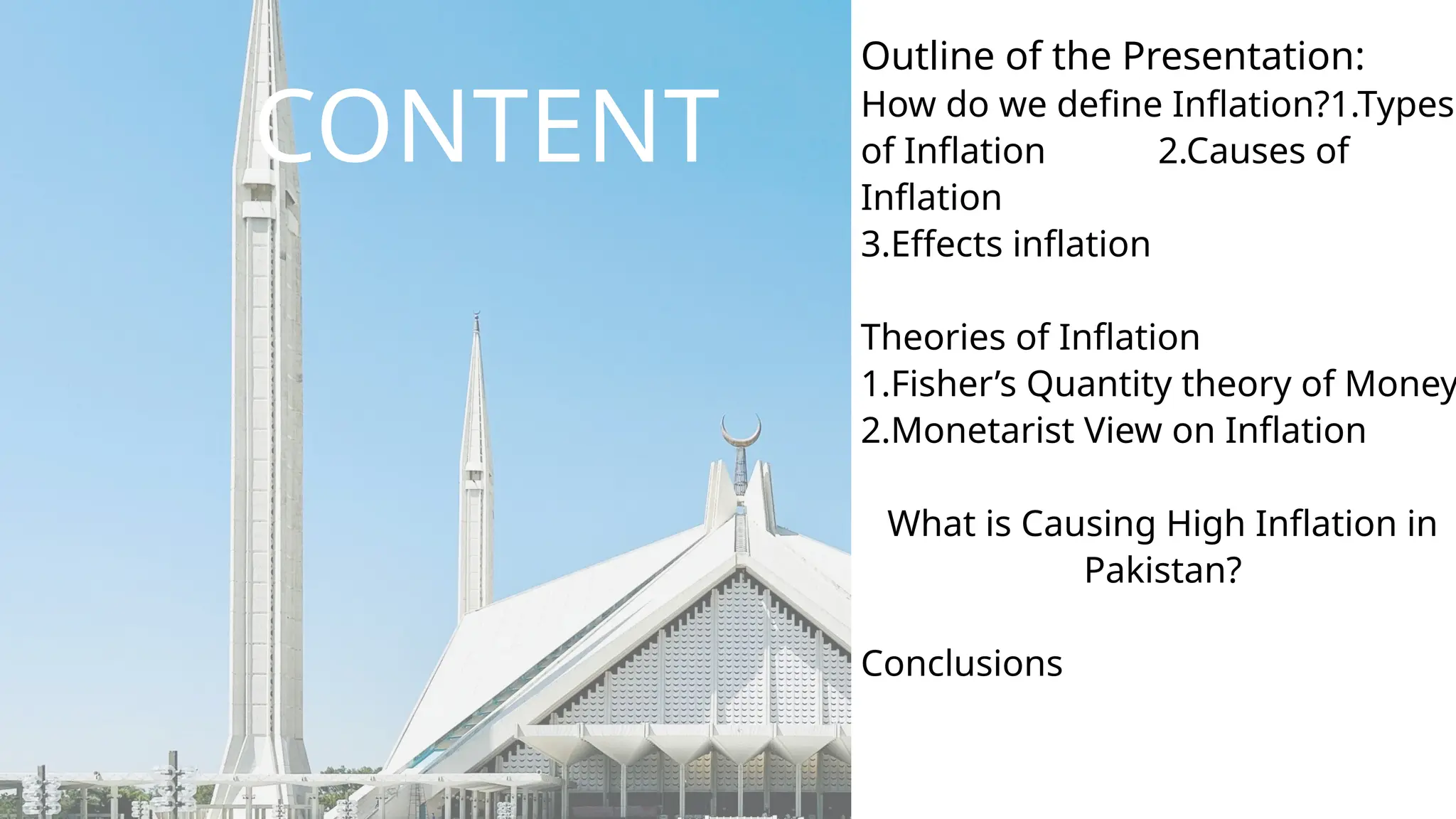 CONTENT

Outline of the Presentation:
How do we define Inflation?1.Types of Inflation 2.Causes of Inflation
3.Effects inflation

Theories of Inflation
1.Fisher’s Quantity theory of Money
2.Monetarist View on Inflation

What is Causing High Inflation in Pakistan?

Conclusions